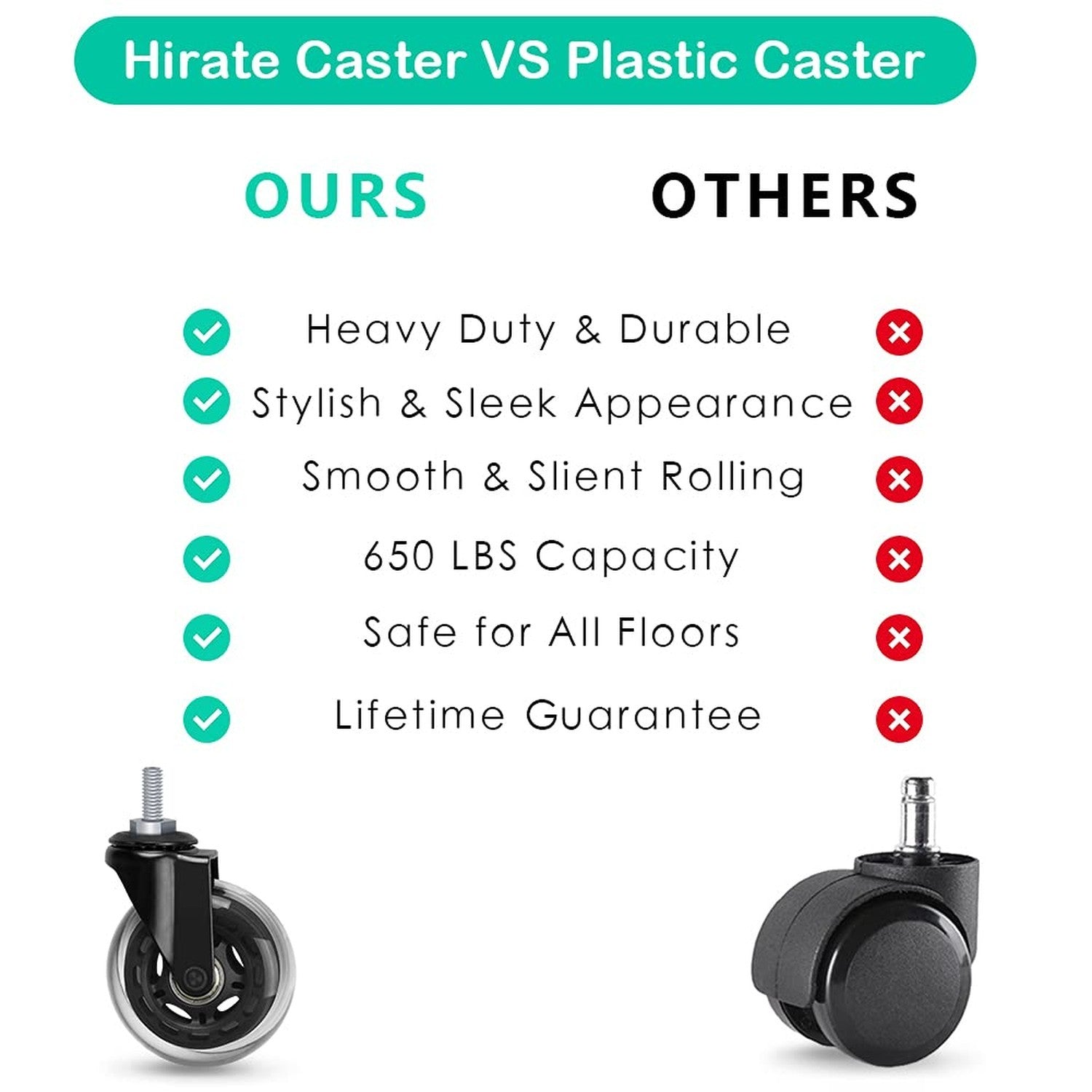 Hirate Caster VS Plastic Caster

OURS

OTHERS

Heavy Duty & Durable

Stylish & Sleek Appearance

Smooth & Slient Rolling

650 LBS Capacity

Safe for All Floors

Lifetime Guarantee